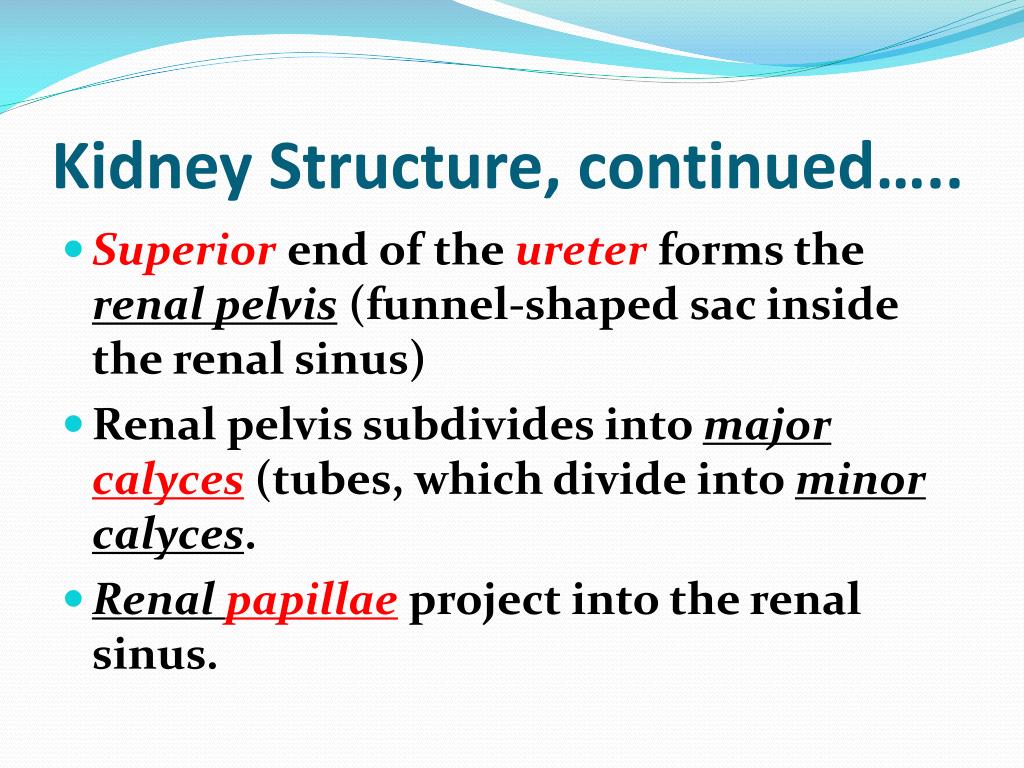 Kidney Structure, continued…..

Superior end of the ureter forms the renal pelvis (funnel-shaped sac inside the renal sinus)

Renal pelvis subdivides into major calyces (tubes, which divide into minor calyces.

Renal papillae project into the renal sinus.